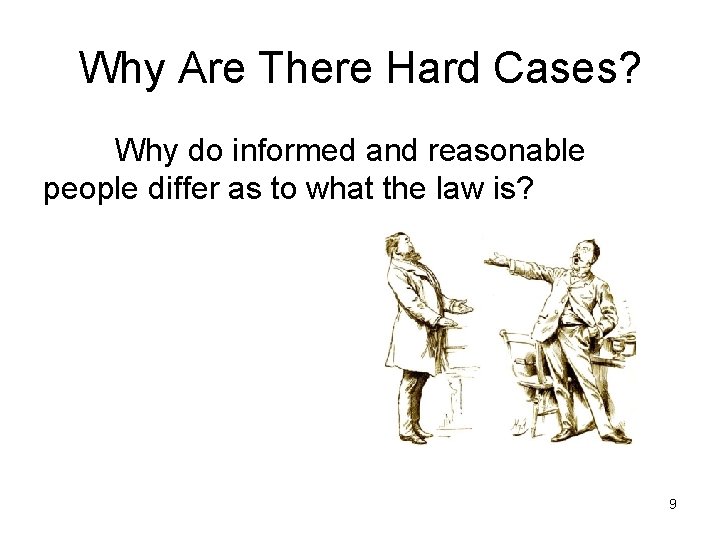 Why Are There Hard Cases?

Why do informed and reasonable people differ as to what the law is?

9